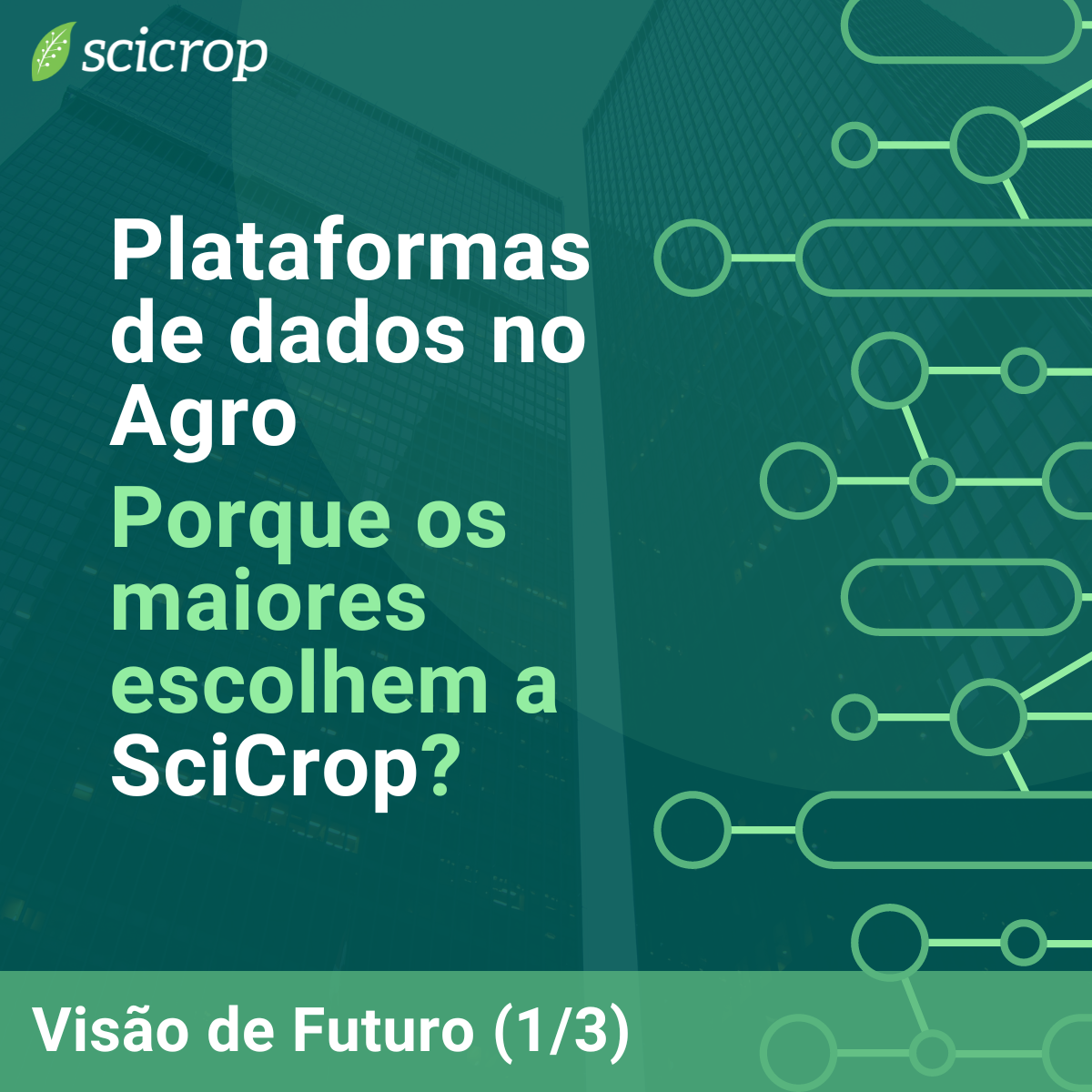 scicrop

Plataformas de dados no Agro

Porque os maiores escolhem a SciCrop?

Visão de Futuro (1/3)